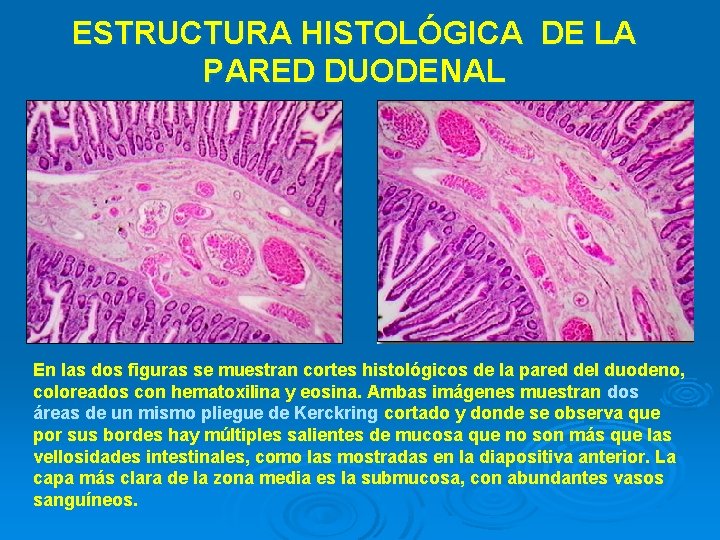 ESTRUCTURA HISTOLÓGICA DE LA PARED DUODENAL

En las dos figuras se muestran cortes histológicos de la pared del duodeno, coloreados con hematoxilina y eosina. Ambas imágenes muestran dos áreas de un mismo pliegue de Kerckring cortado y donde se observa que por sus bordes hay múltiples salientes de mucosa que no son más que las vellosidades intestinales, como las mostradas en la diapositiva anterior. La capa más clara de la zona media es la submucosa, con abundantes vasos sanguíneos.